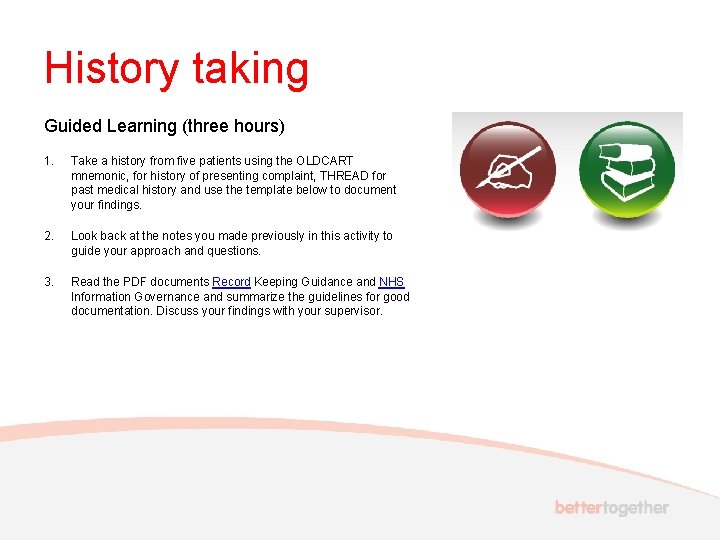 History taking

Guided Learning (three hours)

1. Take a history from five patients using the OLDCART mnemonic, for history of presenting complaint, THREAD for past medical history and use the template below to document your findings.

2. Look back at the notes you made previously in this activity to guide your approach and questions.

3. Read the PDF documents Record Keeping Guidance and NHS Information Governance and summarize the guidelines for good documentation. Discuss your findings with your supervisor.

bettertogether